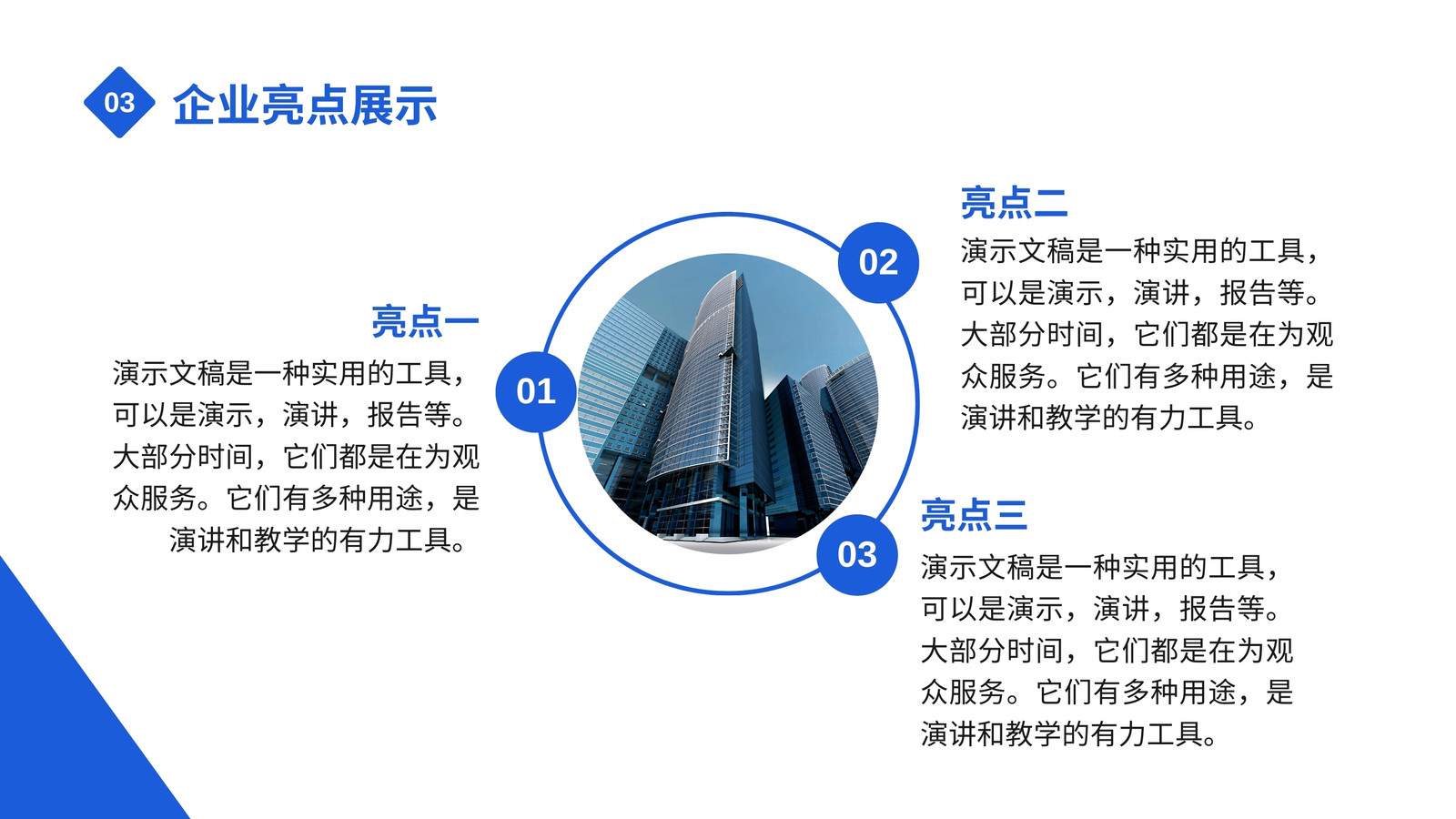 03 企业亮点展示

亮点一
演示文稿是一种实用的工具，可以是演示，演讲，报告等。大部分时间，它们都是在为观众服务。它们有多种用途，是演讲和教学的有力工具。

01

02

亮点二
演示文稿是一种实用的工具，可以是演示，演讲，报告等。大部分时间，它们都是在为观众服务。它们有多种用途，是演讲和教学的有力工具。

03

亮点三
演示文稿是一种实用的工具，可以是演示，演讲，报告等。大部分时间，它们都是在为观众服务。它们有多种用途，是演讲和教学的有力工具。